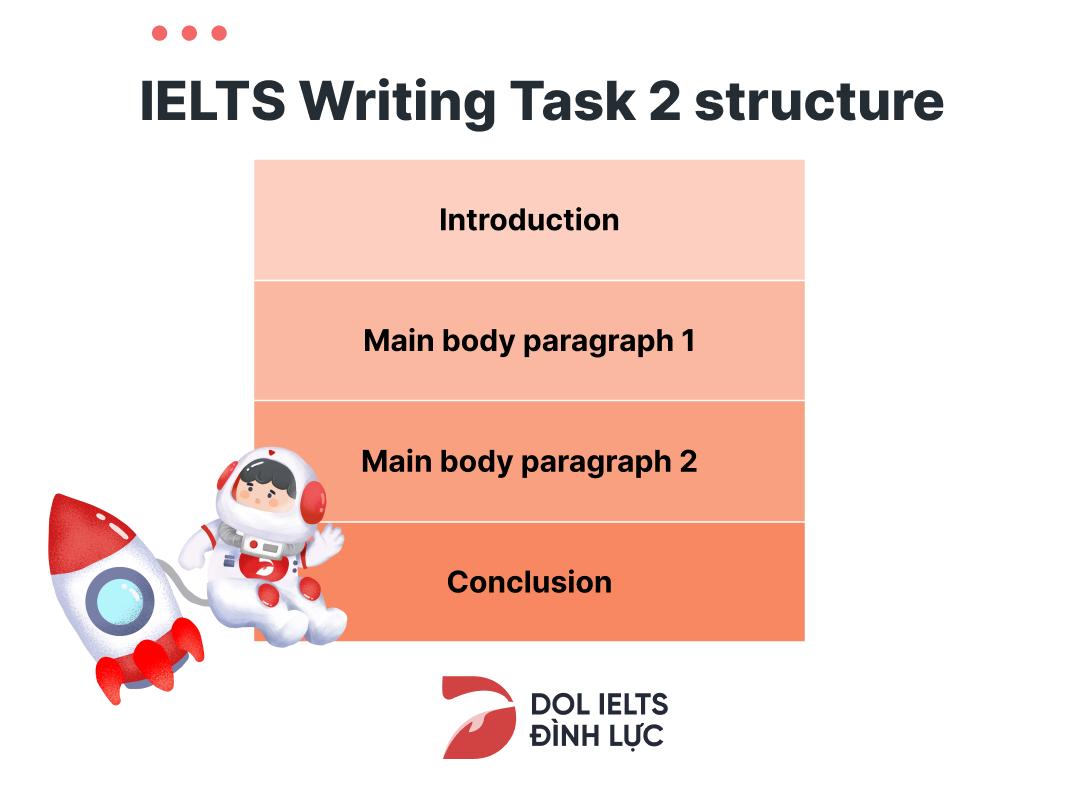 IELTS Writing Task 2 structure

Introduction

Main body paragraph 1

Main body paragraph 2

Conclusion

DOL IELTS
ĐÌNH LỰC